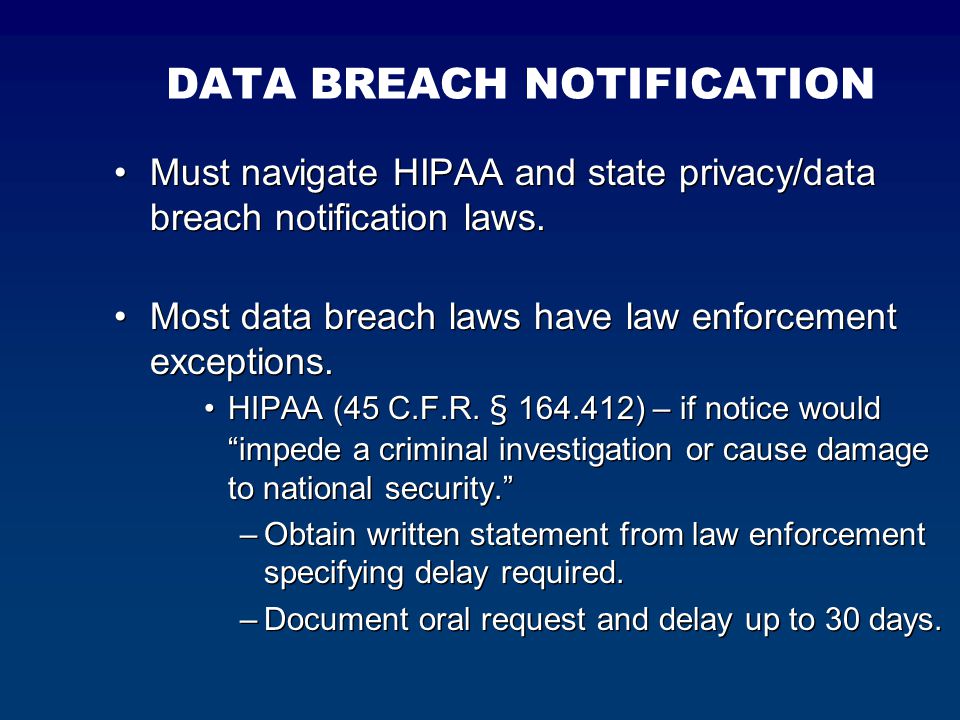 DATA BREACH NOTIFICATION

• Must navigate HIPAA and state privacy/data breach notification laws.

• Most data breach laws have law enforcement exceptions.

• HIPAA (45 C.F.R. § 164.412) – if notice would “impede a criminal investigation or cause damage to national security.”

– Obtain written statement from law enforcement specifying delay required.

– Document oral request and delay up to 30 days.